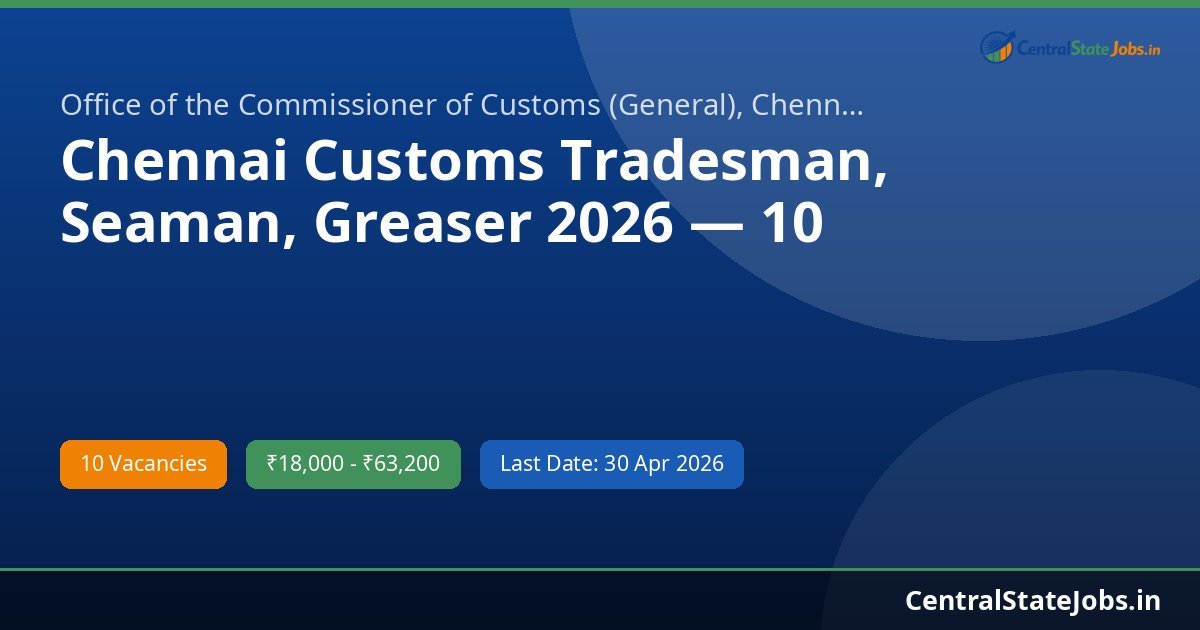 CentralStateJobs.in

Office of the Commissioner of Customs (General), Chenn...

Chennai Customs Tradesman, Seaman, Greaser 2026 — 10

10 Vacancies

₹18,000 - ₹63,200

Last Date: 30 Apr 2026

CentralStateJobs.in